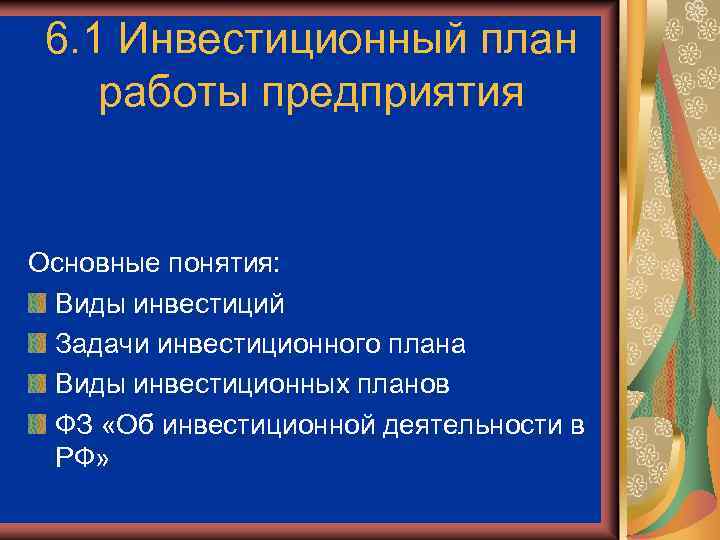 6.1 Инвестиционный план работы предприятия

Основные понятия:

Виды инвестиций

Задачи инвестиционного плана

Виды инвестиционных планов

ФЗ «Об инвестиционной деятельности в РФ»